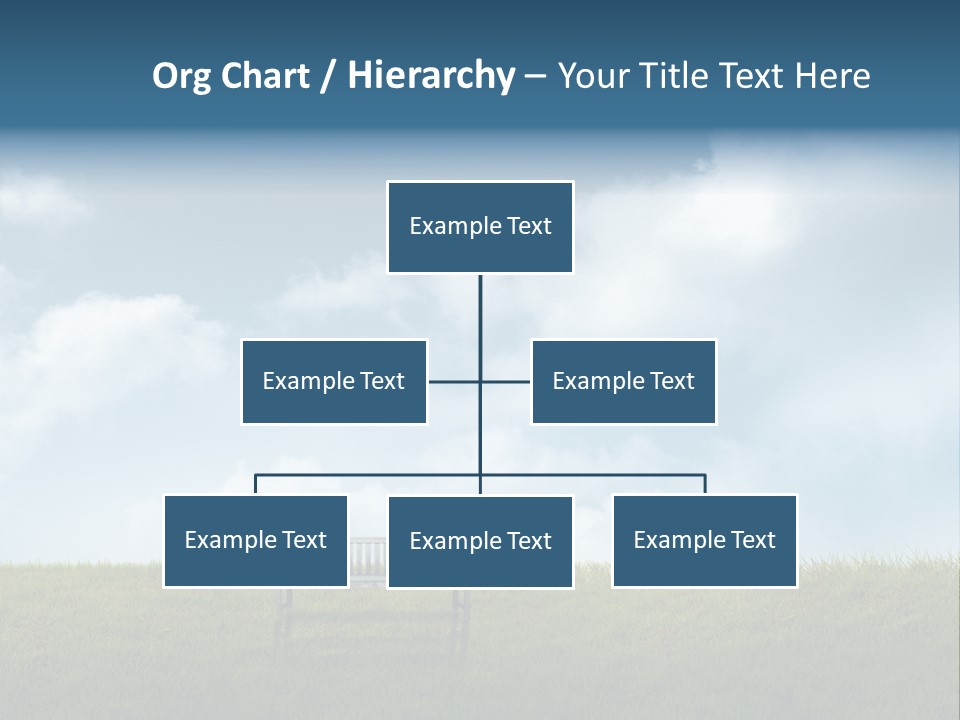 Org Chart / Hierarchy – Your Title Text Here

Example Text

Example Text

Example Text

Example Text

Example Text

Example Text